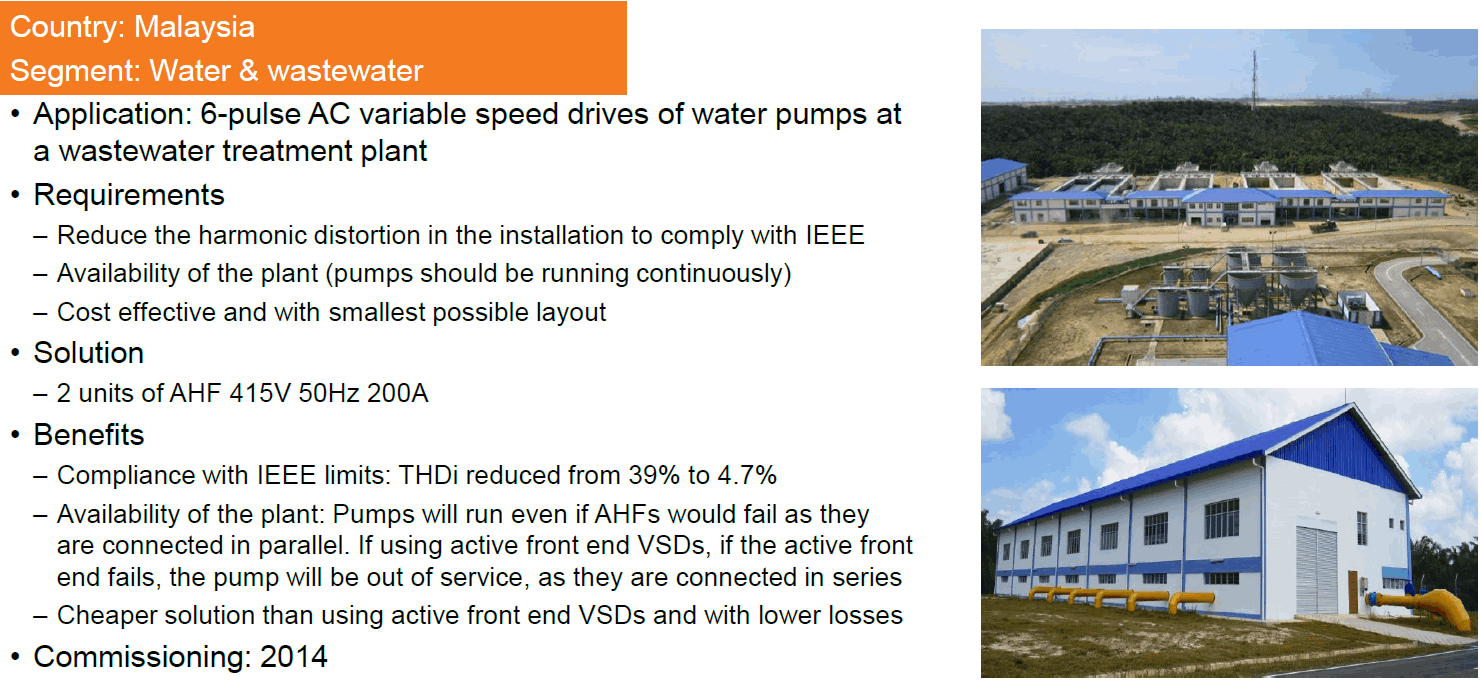 Country: Malaysia
Segment: Water & wastewater

• Application: 6-pulse AC variable speed drives of water pumps at a wastewater treatment plant
• Requirements
– Reduce the harmonic distortion in the installation to comply with IEEE
– Availability of the plant (pumps should be running continuously)
– Cost effective and with smallest possible layout
• Solution
– 2 units of AHF 415V 50Hz 200A
• Benefits
– Compliance with IEEE limits: THDi reduced from 39% to 4.7%
– Availability of the plant: Pumps will run even if AHFs would fail as they are connected in parallel. If using active front end VSDs, if the active front end fails, the pump will be out of service, as they are connected in series
– Cheaper solution than using active front end VSDs and with lower losses
• Commissioning: 2014